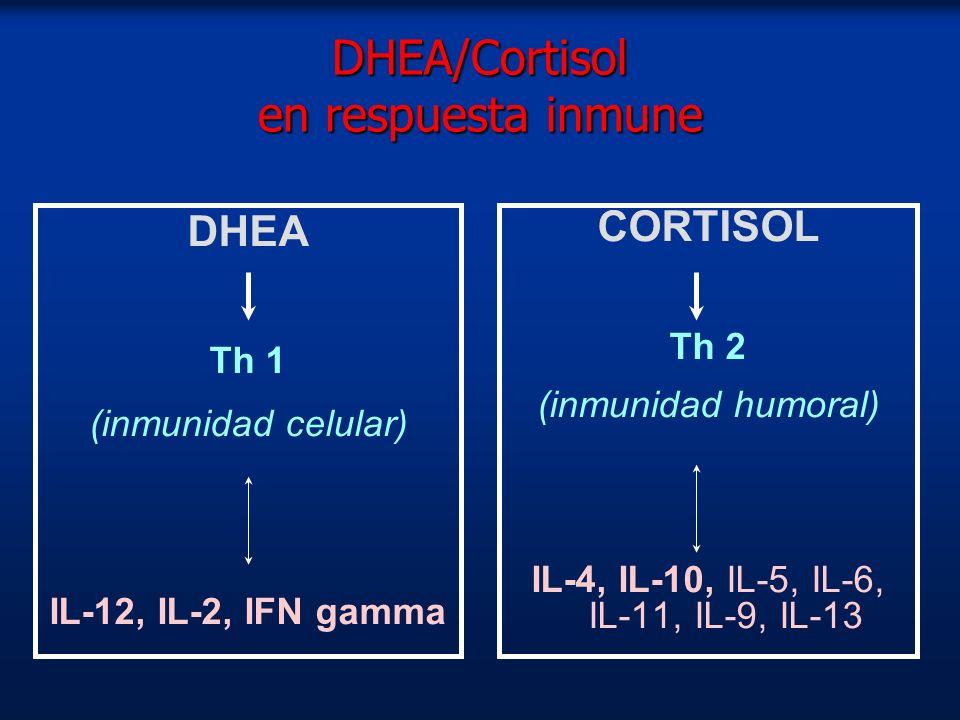 DHEA/Cortisol
en respuesta inmune

DHEA

Th 1

(inmunidad celular)

IL-12, IL-2, IFN gamma

CORTISOL

Th 2

(inmunidad humoral)

IL-4, IL-10, IL-5, IL-6, IL-11, IL-9, IL-13